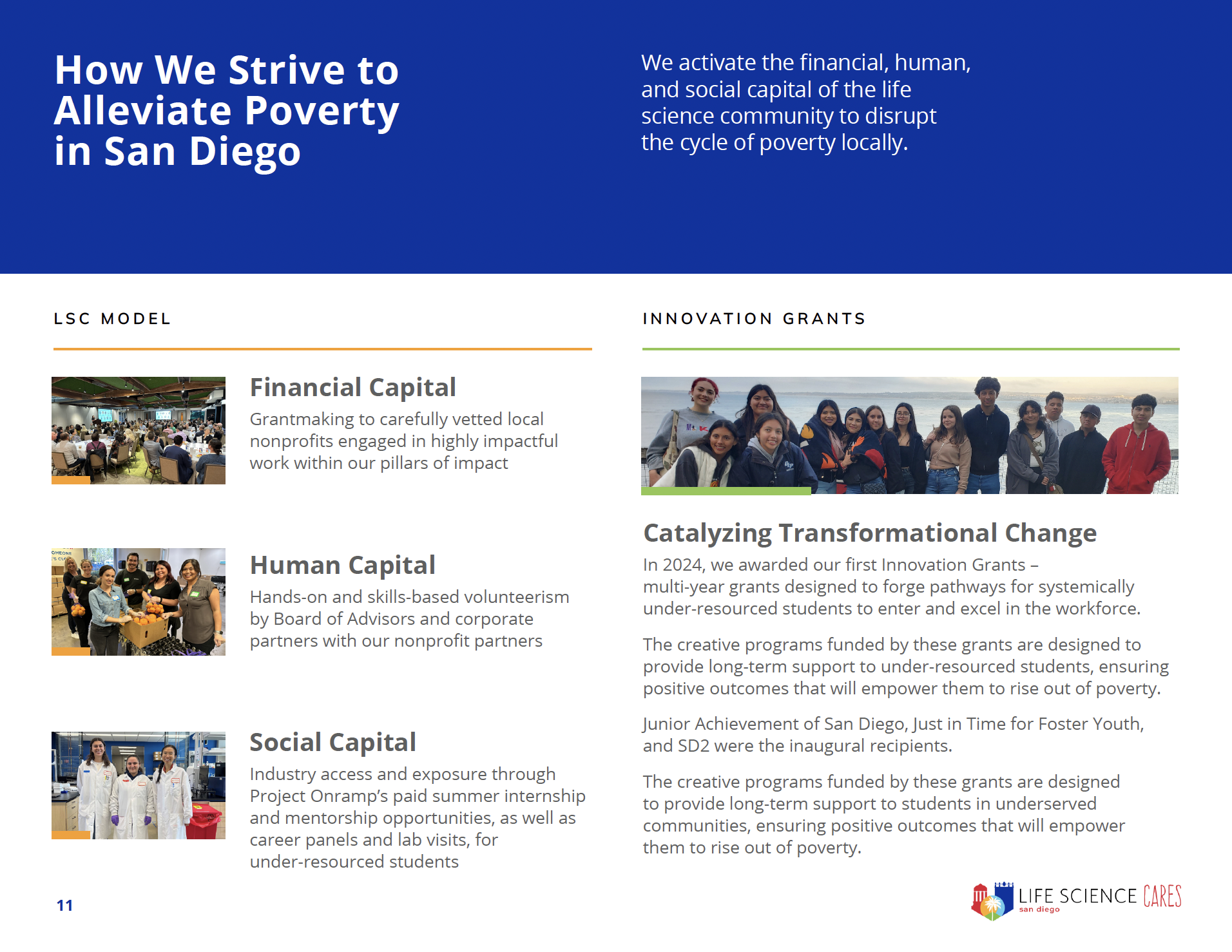 How We Strive to Alleviate Poverty in San Diego

We activate the financial, human, and social capital of the life science community to disrupt the cycle of poverty locally.

LSC MODEL

Financial Capital

Grantmaking to carefully vetted local nonprofits engaged in highly impactful work within our pillars of impact

Human Capital

Hands-on and skills-based volunteerism by Board of Advisors and corporate partners with our nonprofit partners

Social Capital

Industry access and exposure through Project Onramp's paid summer internship and mentorship opportunities, as well as career panels and lab visits, for under-resourced students

INNOVATION GRANTS

Catalyzing Transformational Change

In 2024, we awarded our first Innovation Grants – multi-year grants designed to forge pathways for systemically under-resourced students to enter and excel in the workforce.

The creative programs funded by these grants are designed to provide long-term support to under-resourced students, ensuring positive outcomes that will empower them to rise out of poverty.

Junior Achievement of San Diego, Just in Time for Foster Youth, and SD2 were the inaugural recipients.

The creative programs funded by these grants are designed to provide long-term support to students in underserved communities, ensuring positive outcomes that will empower them to rise out of poverty.

11

LIFE SCIENCE CARES san diego